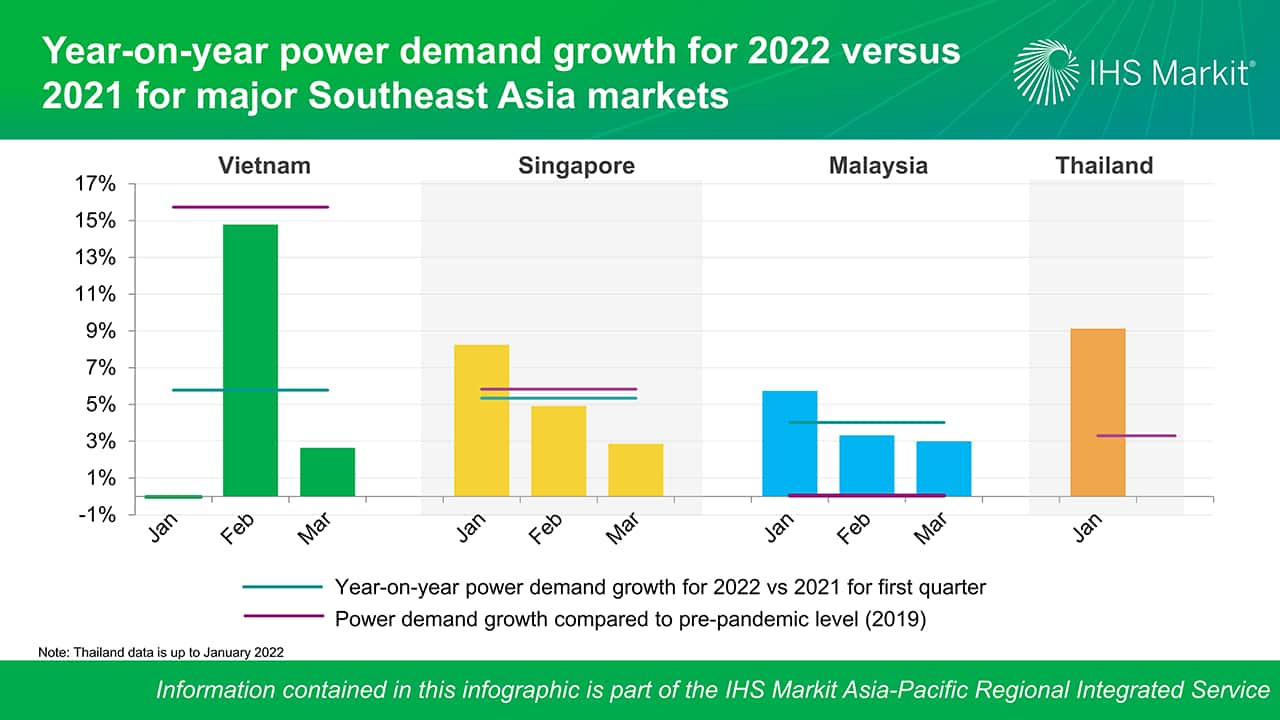 Year-on-year power demand growth for 2022 versus 2021 for major Southeast Asia markets

IHS Markit®

Vietnam
Singapore
Malaysia
Thailand

17%
15%
13%
11%
9%
7%
5%
3%
1%
-1%

Jan
Feb
Mar
Jan
Feb
Mar
Jan
Feb
Mar
Jan

Year-on-year power demand growth for 2022 vs 2021 for first quarter
Power demand growth compared to pre-pandemic level (2019)

Note: Thailand data is up to January 2022

Information contained in this infographic is part of the IHS Markit Asia-Pacific Regional Integrated Service